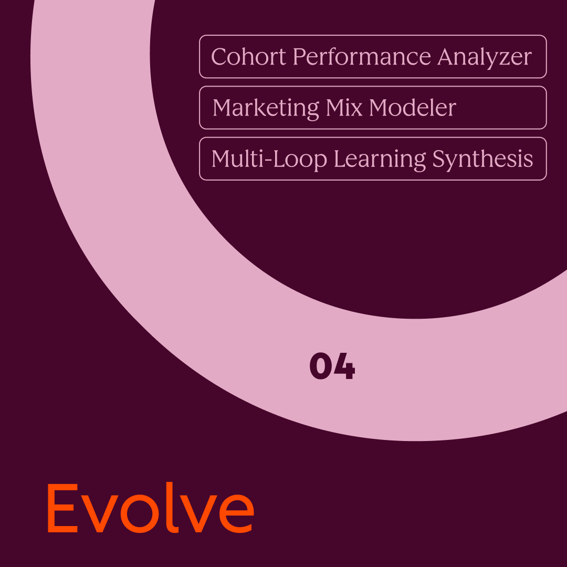 Cohort Performance Analyzer

Marketing Mix Modeler

Multi-Loop Learning Synthesis

04

Evolve